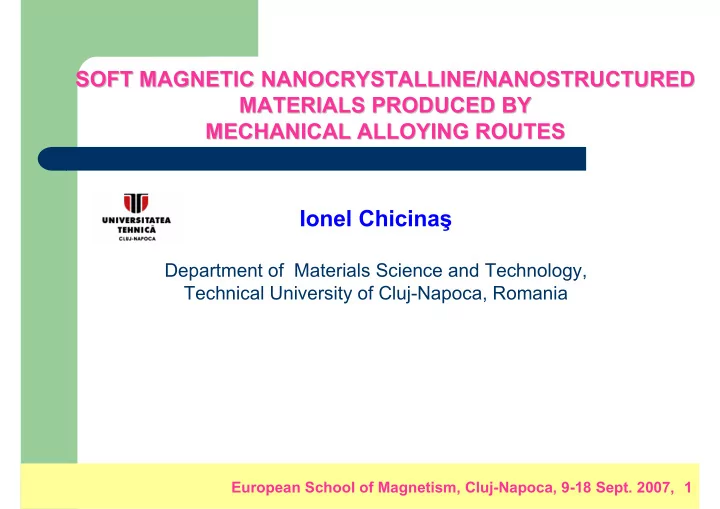 SOFT MAGNETIC NANOCRYSTALLINE/NANOSTRUCTURED MATERIALS PRODUCED BY MECHANICAL ALLOYING ROUTES

UNIVERSITATEA TEHNICĂ CLUJ-NAPOCA

Ionel Chicinaş

Department of Materials Science and Technology, Technical University of Cluj-Napoca, Romania

European School of Magnetism, Cluj-Napoca, 9-18 Sept. 2007, 1